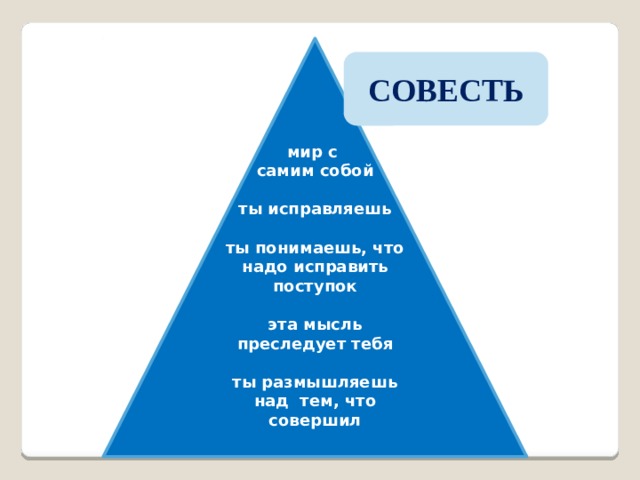 СОВЕСТЬ

мир с самим собой

ты исправляешь

ты понимаешь, что надо исправить поступок

эта мысль преследует тебя

ты размышляешь над тем, что совершил